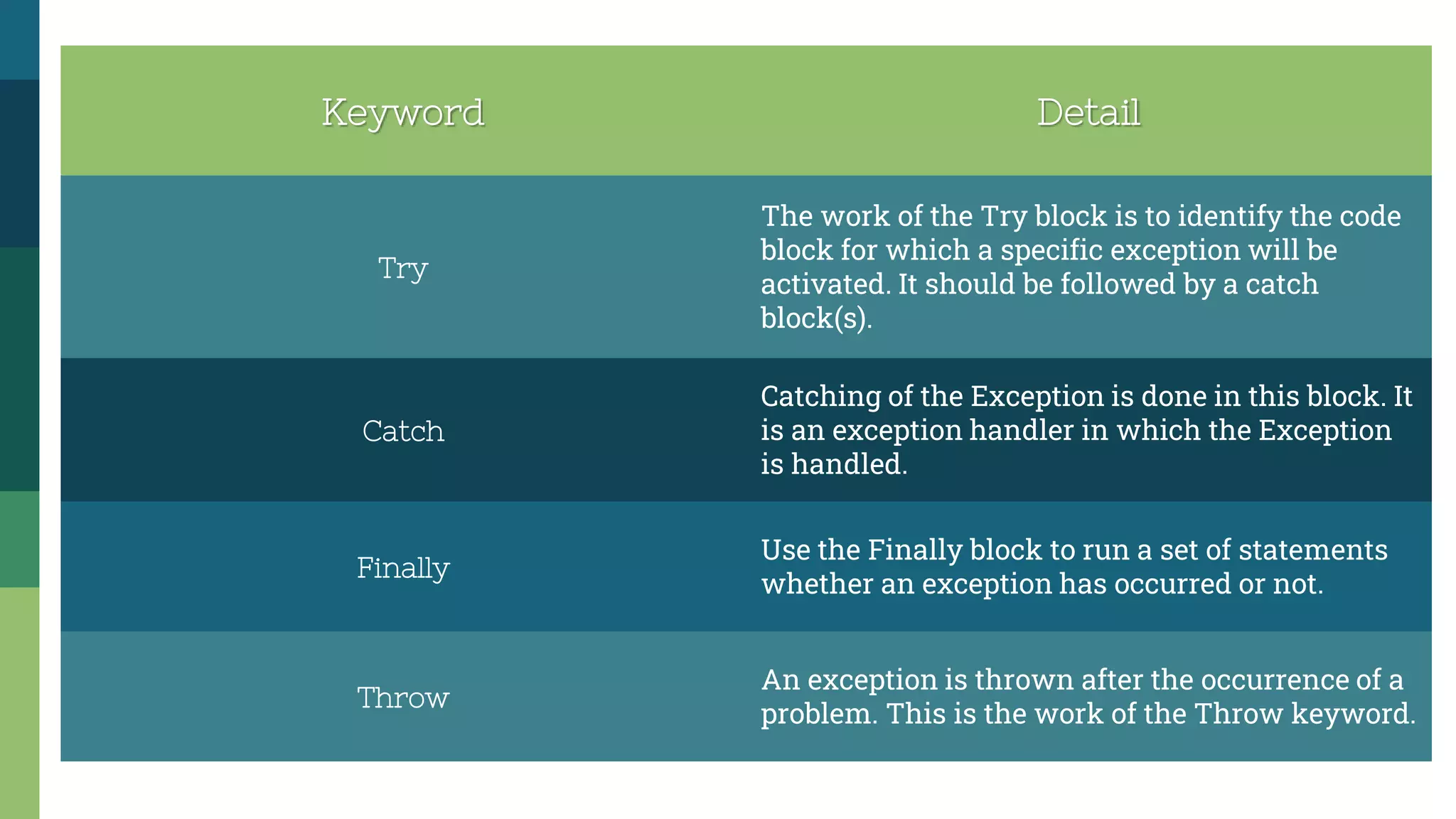 | Keyword | Detail |
|---|---|
| Try | The work of the Try block is to identify the code block for which a specific exception will be activated. It should be followed by a catch block(s). |
| Catch | Catching of the Exception is done in this block. It is an exception handler in which the Exception is handled. |
| Finally | Use the Finally block to run a set of statements whether an exception has occurred or not. |
| Throw | An exception is thrown after the occurrence of a problem. This is the work of the Throw keyword. |